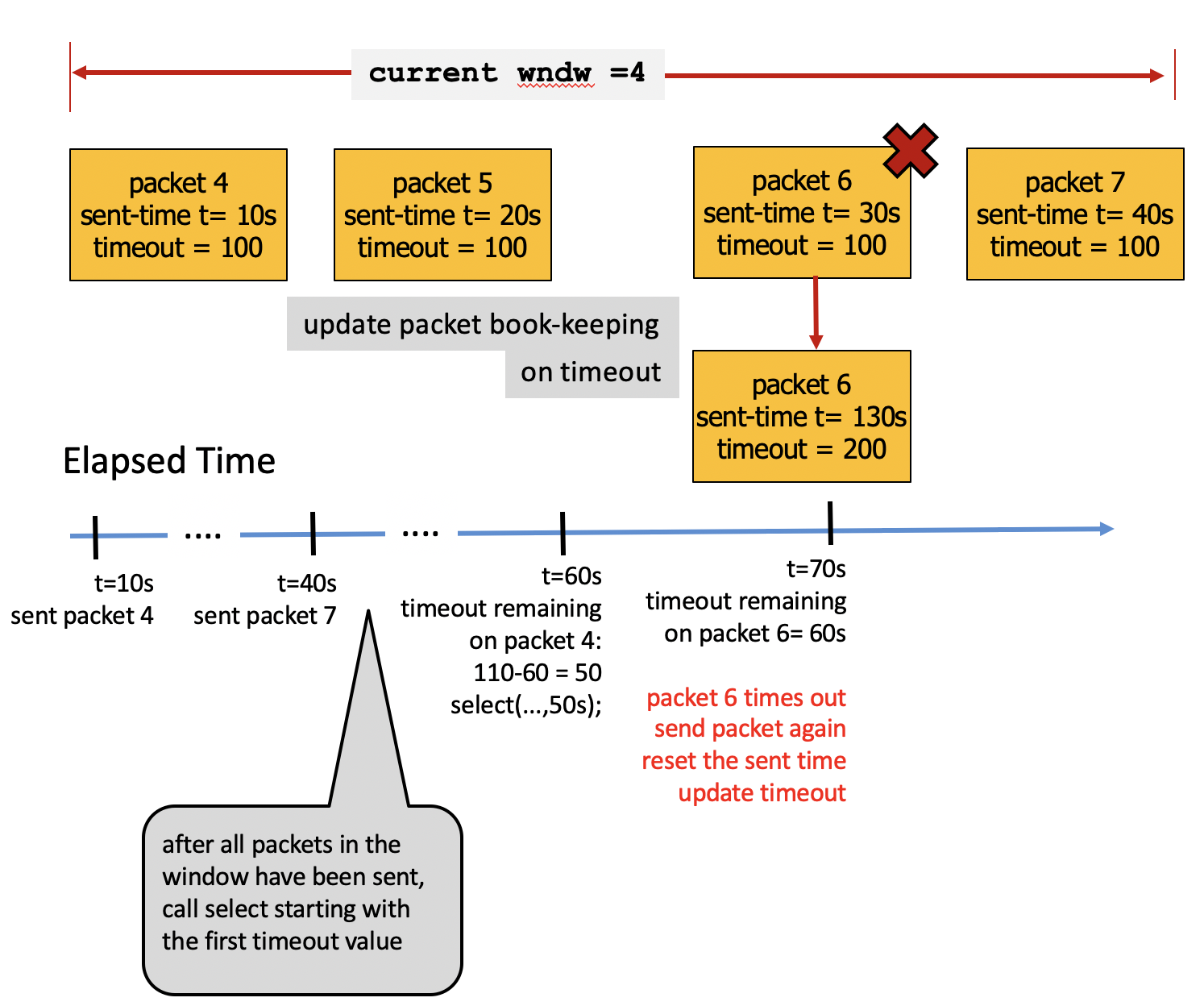 current wndw =4

packet 4
sent-time t= 10s
timeout = 100

packet 5
sent-time t= 20s
timeout = 100

packet 6
sent-time t= 30s
timeout = 100

packet 7
sent-time t= 40s
timeout = 100

update packet book-keeping
on timeout

packet 6
sent-time t= 130s
timeout = 200

Elapsed Time

....

....

t=10s
sent packet 4

t=40s
sent packet 7

t=60s
timeout remaining
on packet 4:
110-60 = 50
select(...,50s);

t=70s
timeout remaining
on packet 6= 60s

packet 6 times out
send packet again
reset the sent time
update timeout

after all packets in the window have been sent, call select starting with the first timeout value